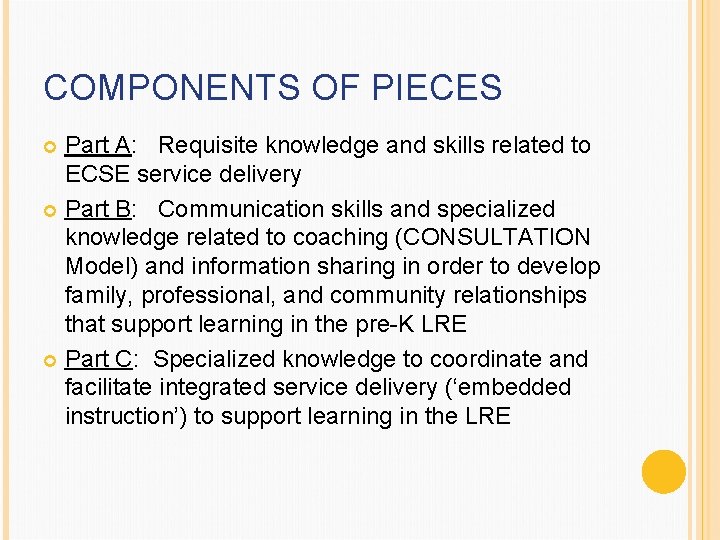 COMPONENTS OF PIECES

Part A: Requisite knowledge and skills related to ECSE service delivery

Part B: Communication skills and specialized knowledge related to coaching (CONSULTATION Model) and information sharing in order to develop family, professional, and community relationships that support learning in the pre-K LRE

Part C: Specialized knowledge to coordinate and facilitate integrated service delivery (‘embedded instruction’) to support learning in the LRE